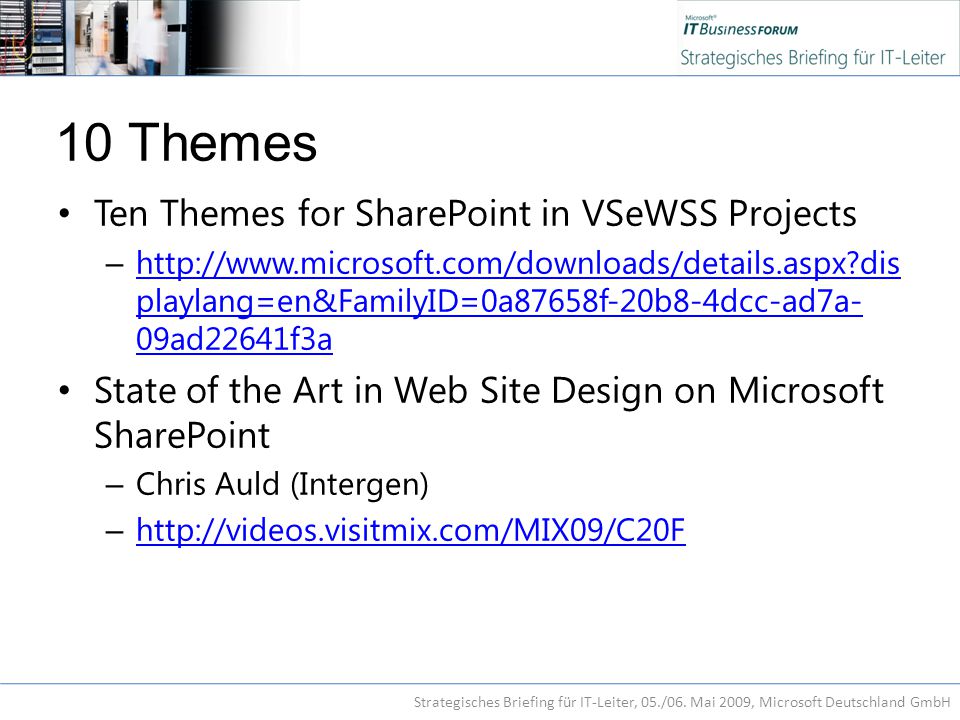 Microsoft® IT BUSINESS FORUM
Strategisches Briefing für IT-Leiter

10 Themes

• Ten Themes for SharePoint in VSeWSS Projects
– http://www.microsoft.com/downloads/details.aspx?displaylang=en&FamilyID=0a87658f-20b8-4dcc-ad7a-09ad22641f3a

• State of the Art in Web Site Design on Microsoft SharePoint
– Chris Auld (Intergen)
– http://videos.visitmix.com/MIX09/C20F

Strategisches Briefing für IT-Leiter, 05./06. Mai 2009, Microsoft Deutschland GmbH